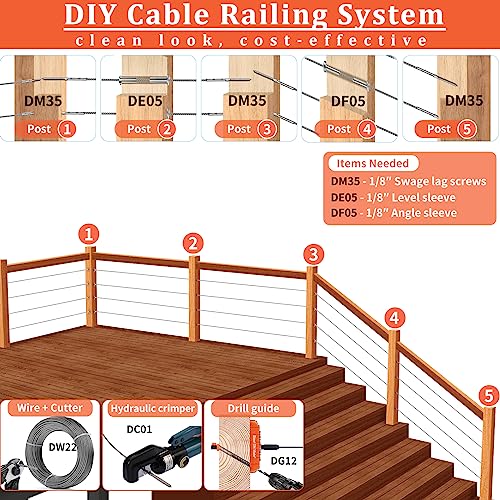 DIY Cable Railing System
clean look, cost-effective

DM35
Post 1

DE05
Post 2

DM35
Post 3

DF05
Post 4

DM35
Post 5

Items Needed
DM35 - 1/8" Swage lag screws
DE05 - 1/8" Level sleeve
DF05 - 1/8" Angle sleeve

1
2
3
4
5

Wire + Cutter
DW22

Hydraulic crimper
DC01

Drill guide
DG12